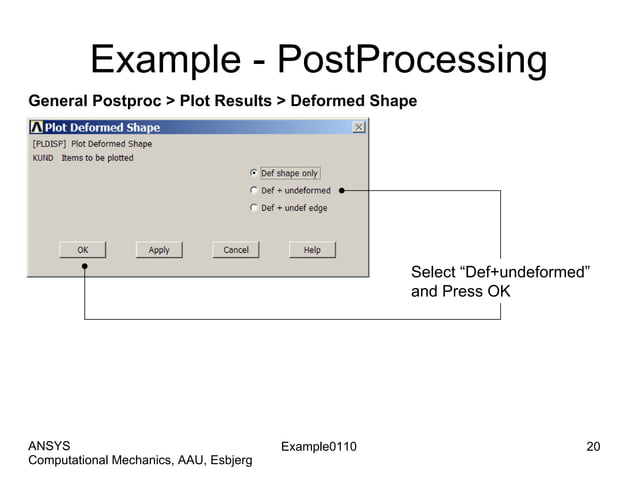 Example - PostProcessing

General Postproc > Plot Results > Deformed Shape

Plot Deformed Shape

[PLDISP] Plot Deformed Shape
KUND Items to be plotted

Def shape only
Def + undeformed
Def + undef edge

OK Apply Cancel Help

Select “Def+undeformed” and Press OK

ANSYS
Computational Mechanics, AAU, Esbjerg

Example0110

20